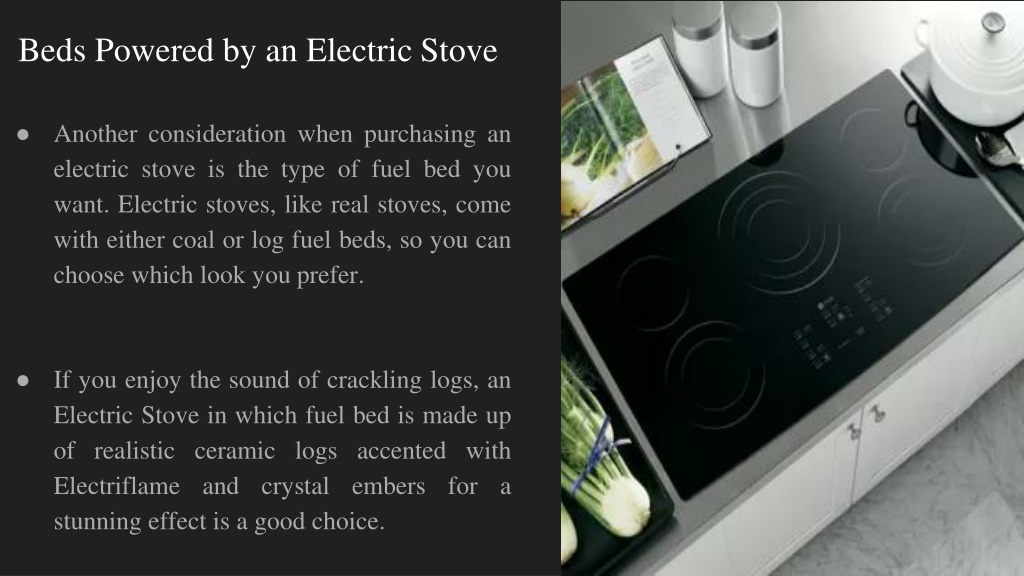 Beds Powered by an Electric Stove

● Another consideration when purchasing an electric stove is the type of fuel bed you want. Electric stoves, like real stoves, come with either coal or log fuel beds, so you can choose which look you prefer.

● If you enjoy the sound of crackling logs, an Electric Stove in which fuel bed is made up of realistic ceramic logs accented with Electriflame and crystal embers for a stunning effect is a good choice.